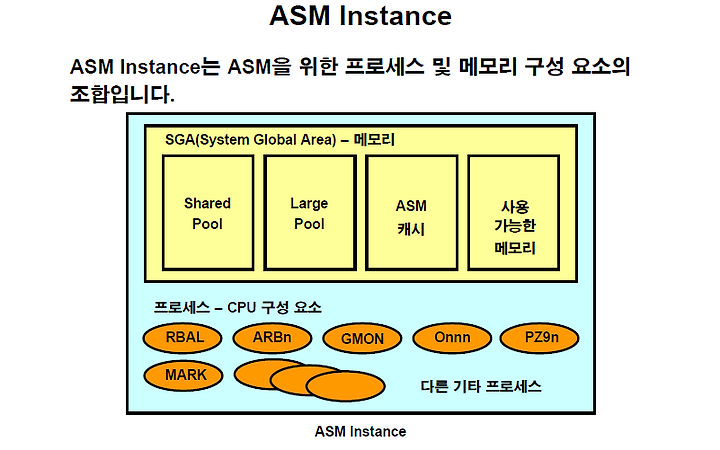 ASM Instance

ASM Instance는 ASM을 위한 프로세스 및 메모리 구성 요소의 조합입니다.

SGA(System Global Area) – 메모리

Shared Pool

Large Pool

ASM 캐시

사용 가능한 메모리

프로세스 – CPU 구성 요소

RBAL

ARBn

GMON

Onnn

PZ9n

MARK

다른 기타 프로세스

ASM Instance